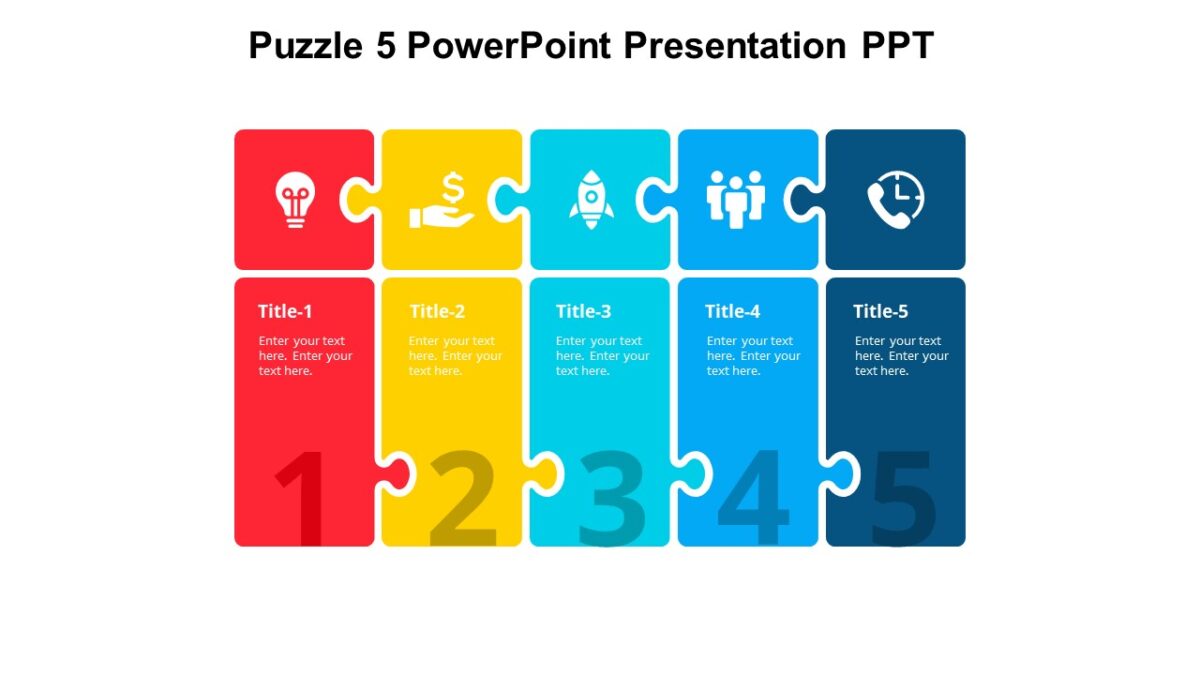 Puzzle 5 PowerPoint Presentation PPT

Title-1

Enter your text here. Enter your text here.

1

Title-2

Enter your text here. Enter your text here.

2

Title-3

Enter your text here. Enter your text here.

3

Title-4

Enter your text here. Enter your text here.

4

Title-5

Enter your text here. Enter your text here.

5